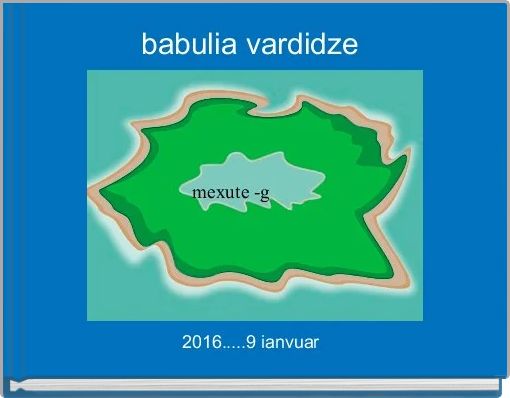 babulia vardidze

mexute -g

2016.....9 ianvuar